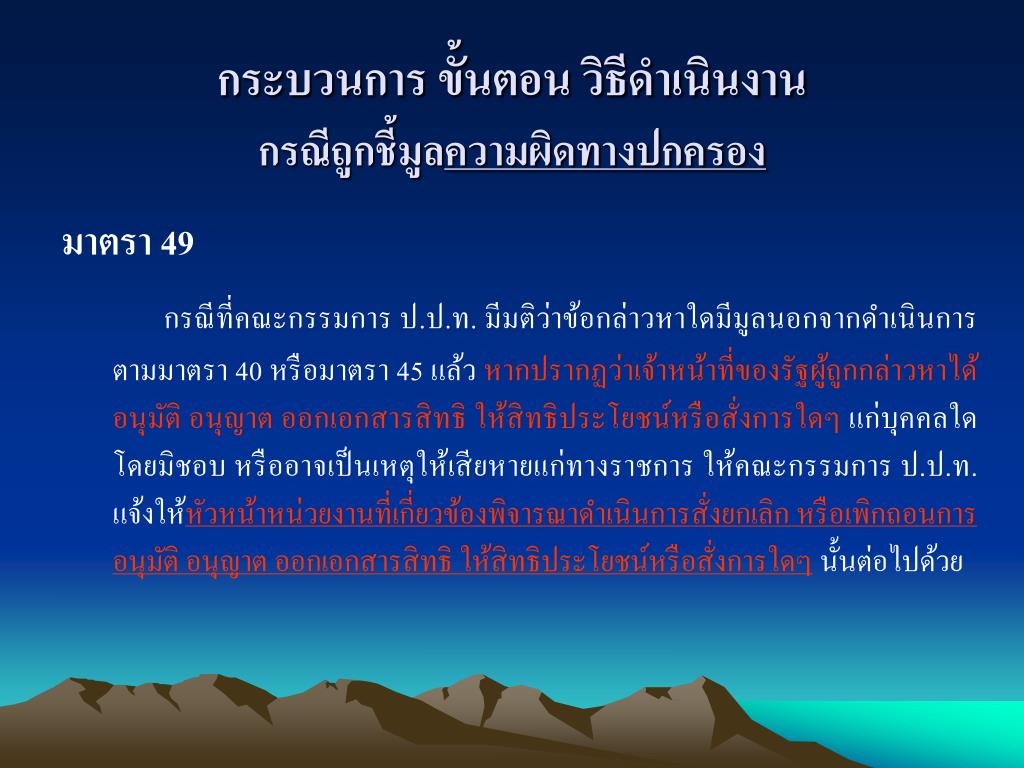 กระบวนการ ขั้นตอน วิธีดำเนินงาน
กรณีถูกชี้มูลความผิดทางปกครอง

มาตรา 49

กรณีที่คณะกรรมการ ป.ป.ท. มีมติว่าข้อกล่าวหาใดมีมูลนอกจากดำเนินการตามมาตรา 40 หรือมาตรา 45 แล้ว หากปรากฏว่าเจ้าหน้าที่ของรัฐผู้ถูกกล่าวหาได้อนุมัติ อนุญาต ออกเอกสารสิทธิ ให้สิทธิประโยชน์หรือสั่งการใดๆ แก่บุคคลใดโดยมิชอบ หรืออาจเป็นเหตุให้เสียหายแก่ทางราชการ ให้คณะกรรมการ ป.ป.ท. แจ้งให้หัวหน้าหน่วยงานที่เกี่ยวข้องพิจารณาดำเนินการสั่งยกเลิก หรือเพิกถอนการอนุมัติ อนุญาต ออกเอกสารสิทธิ ให้สิทธิประโยชน์หรือสั่งการใดๆ นั้นต่อไปด้วย